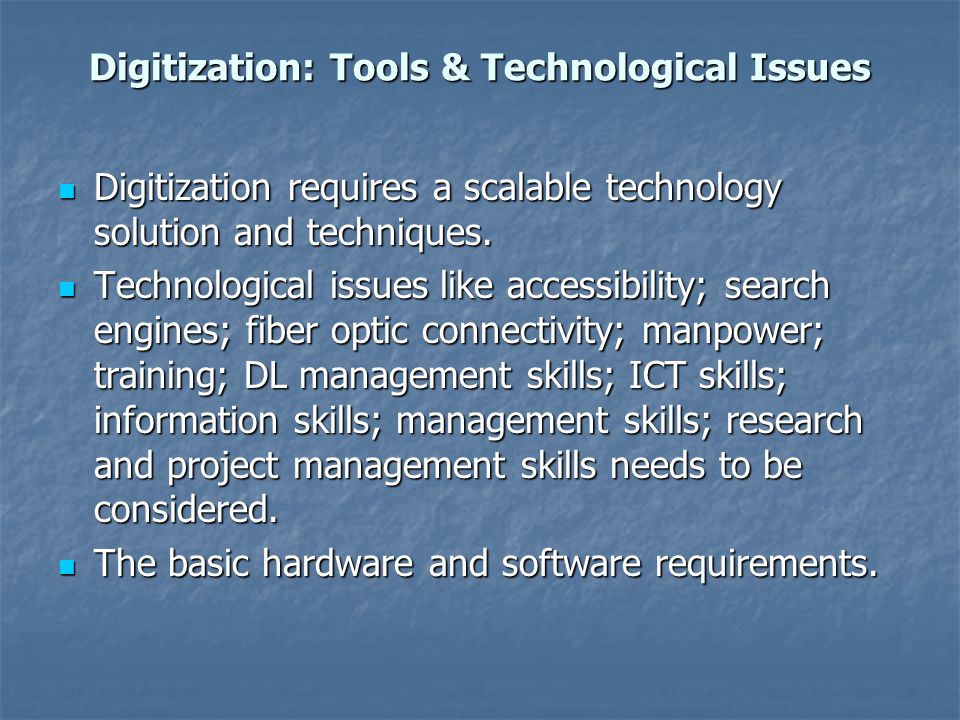 Digitization: Tools & Technological Issues

- Digitization requires a scalable technology solution and techniques.
- Technological issues like accessibility; search engines; fiber optic connectivity; manpower; training; DL management skills; ICT skills; information skills; management skills; research and project management skills needs to be considered.
- The basic hardware and software requirements.